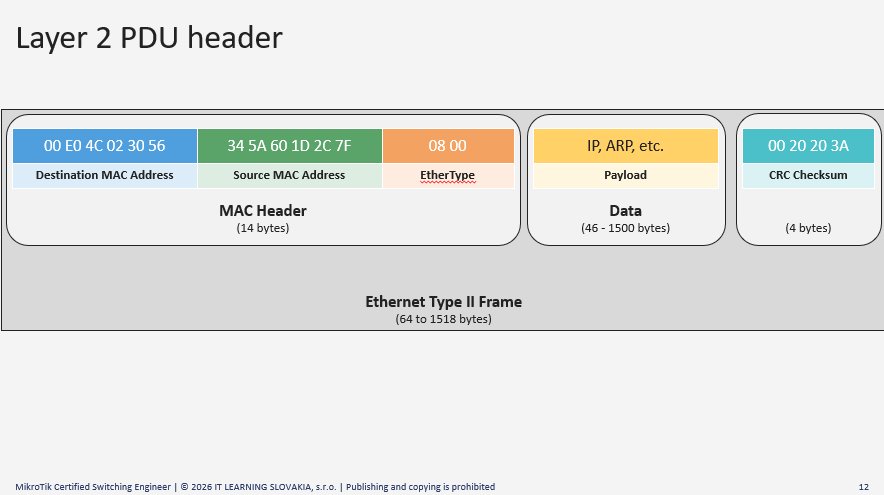 Layer 2 PDU header

00 E0 4C 02 30 56
Destination MAC Address

34 5A 60 1D 2C 7F
Source MAC Address

08 00
EtherType

MAC Header
(14 bytes)

IP, ARP, etc.
Payload

Data
(46 - 1500 bytes)

00 20 20 3A
CRC Checksum

(4 bytes)

Ethernet Type II Frame
(64 to 1518 bytes)

MikroTik Certified Switching Engineer | © 2026 IT LEARNING SLOVAKIA, s.r.o. | Publishing and copying is prohibited

12